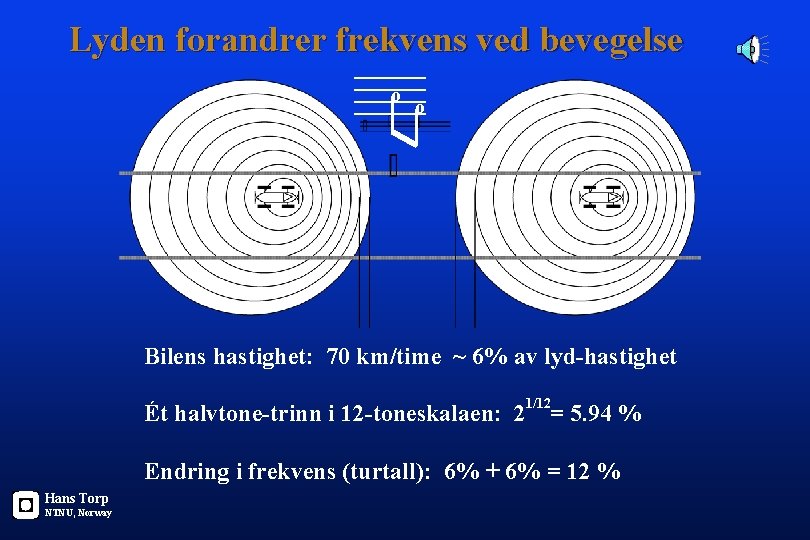 Lyden forandrer frekvens ved bevegelse

Bilens hastighet: 70 km/time ~ 6% av lyd-hastighet

Ét halvtone-trinn i 12-toneskalaen: $2^{1/12}$= 5.94 %

Endring i frekvens (turtall): 6% + 6% = 12 %

Hans Torp
NTNU, Norway